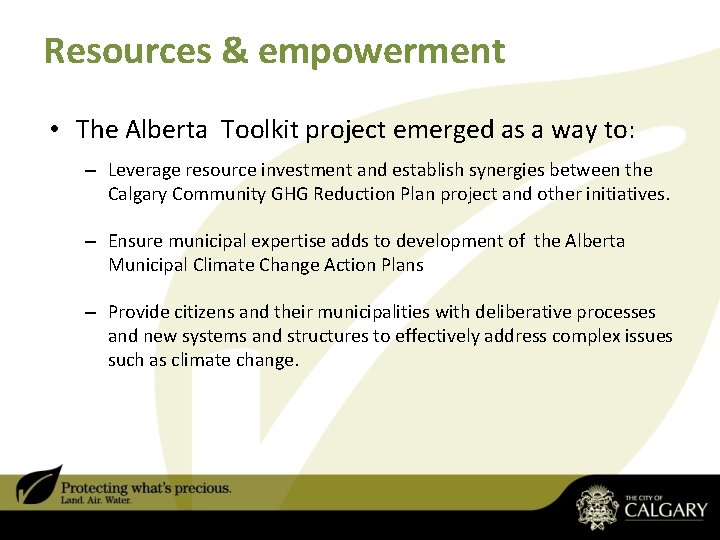 Resources & empowerment

• The Alberta Toolkit project emerged as a way to:

– Leverage resource investment and establish synergies between the Calgary Community GHG Reduction Plan project and other initiatives.

– Ensure municipal expertise adds to development of the Alberta Municipal Climate Change Action Plans

– Provide citizens and their municipalities with deliberative processes and new systems and structures to effectively address complex issues such as climate change.

Protecting what's precious.
Land. Air. Water.

THE CITY OF
CALGARY